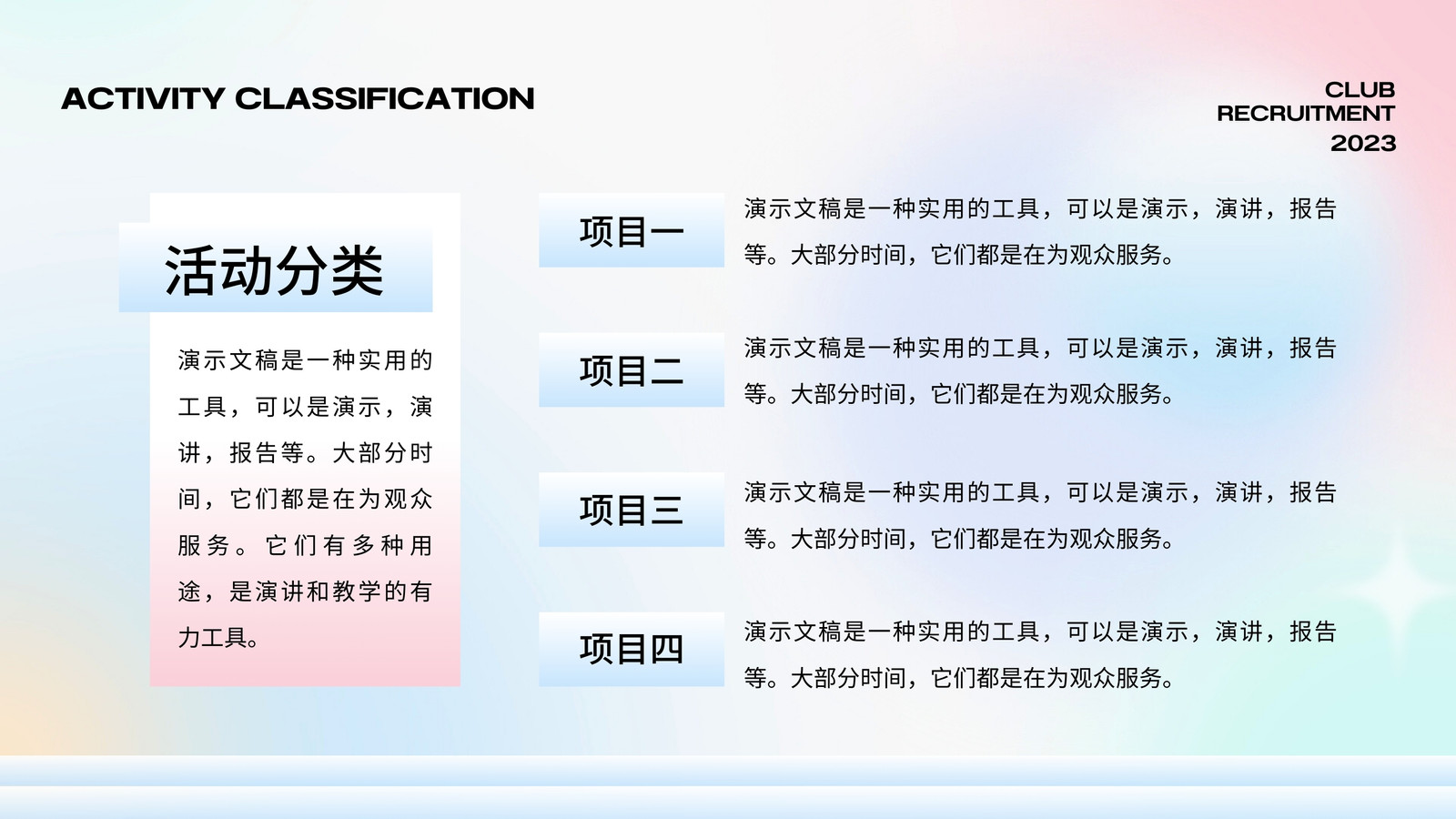 ACTIVITY CLASSIFICATION

CLUB
RECRUITMENT
2023

活动分类

演示文稿是一种实用的工具，可以是演示，演讲，报告等。大部分时间，它们都是在为观众服务。它们有多种用途，是演讲和教学的有力工具。

项目一

演示文稿是一种实用的工具，可以是演示，演讲，报告等。大部分时间，它们都是在为观众服务。

项目二

演示文稿是一种实用的工具，可以是演示，演讲，报告等。大部分时间，它们都是在为观众服务。

项目三

演示文稿是一种实用的工具，可以是演示，演讲，报告等。大部分时间，它们都是在为观众服务。

项目四

演示文稿是一种实用的工具，可以是演示，演讲，报告等。大部分时间，它们都是在为观众服务。